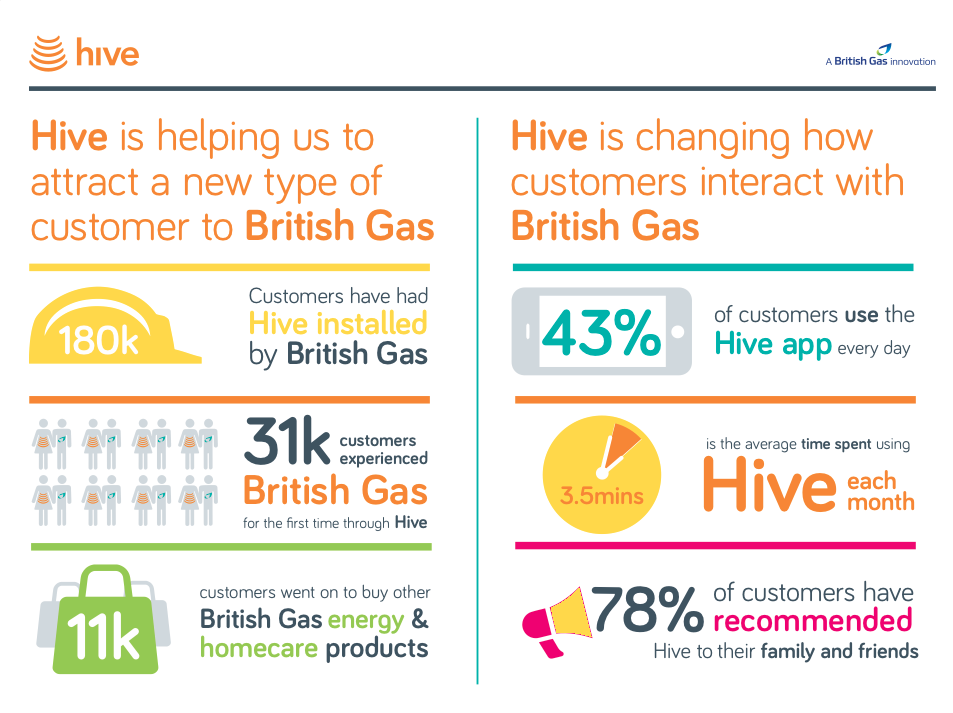 hive

A British Gas innovation

Hive is helping us to attract a new type of customer to British Gas

180k

Customers have had Hive installed by British Gas

31k customers experienced British Gas for the first time through Hive

11k

customers went on to buy other British Gas energy & homecare products

Hive is changing how customers interact with British Gas

43%

of customers use the Hive app every day

3.5mins

is the average time spent using Hive each month

78% of customers have recommended Hive to their family and friends